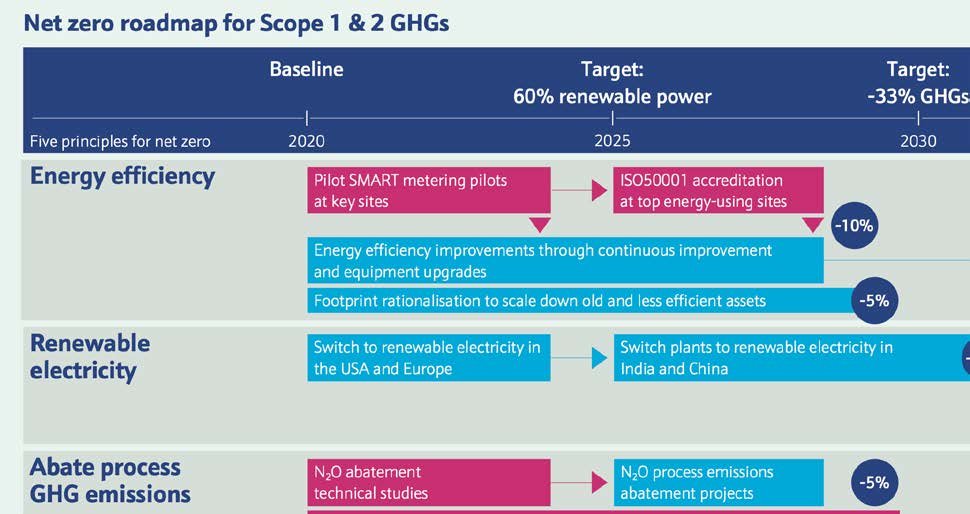 Net zero roadmap for Scope 1 & 2 GHGs

Baseline

Target: 60% renewable power

Target: -33% GHGs

Five principles for net zero

2020

2025

2030

Energy efficiency

Pilot SMART metering pilots at key sites

ISO50001 accreditation at top energy-using sites

-10%

Energy efficiency improvements through continuous improvement and equipment upgrades

Footprint rationalisation to scale down old and less efficient assets

-5%

Renewable electricity

Switch to renewable electricity in the USA and Europe

Switch plants to renewable electricity in India and China

Abate process GHG emissions

$N_2O$ abatement technical studies

$N_2O$ process emissions abatement projects

-5%